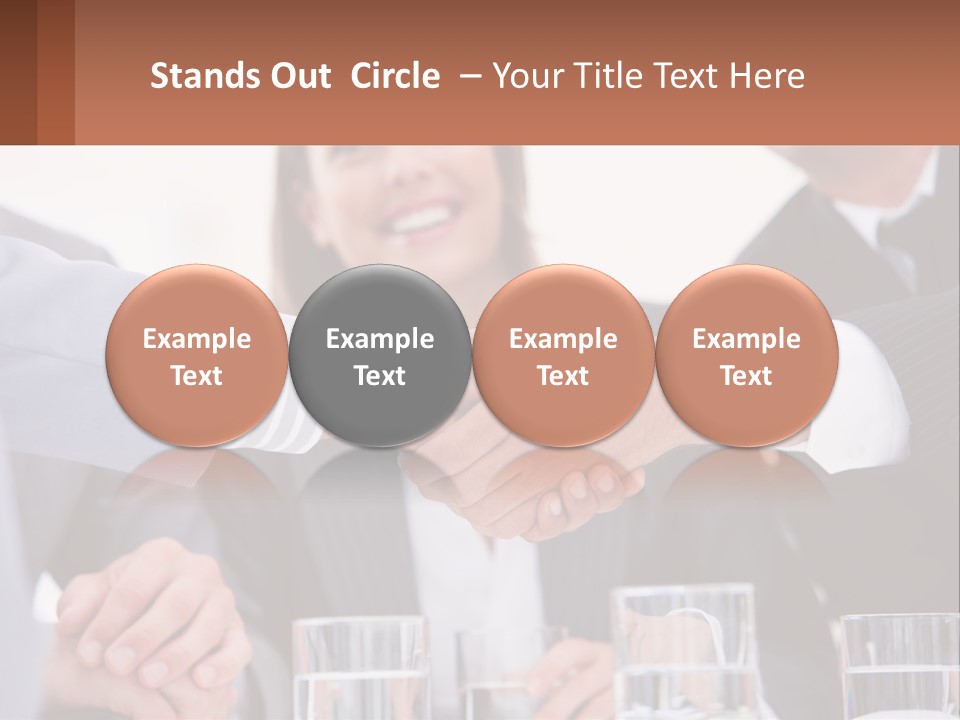 Stands Out Circle – Your Title Text Here

Example Text

Example Text

Example Text

Example Text